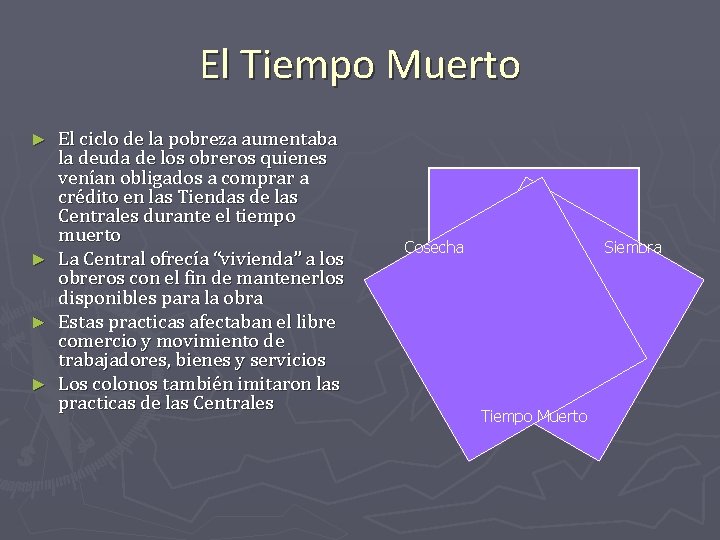 El Tiempo Muerto

► El ciclo de la pobreza aumentaba la deuda de los obreros quienes venían obligados a comprar a crédito en las Tiendas de las Centrales durante el tiempo muerto
► La Central ofrecía “vivienda” a los obreros con el fin de mantenerlos disponibles para la obra
► Estas practicas afectaban el libre comercio y movimiento de trabajadores, bienes y servicios
► Los colonos también imitaron las practicas de las Centrales

Cosecha
Siembra
Tiempo Muerto